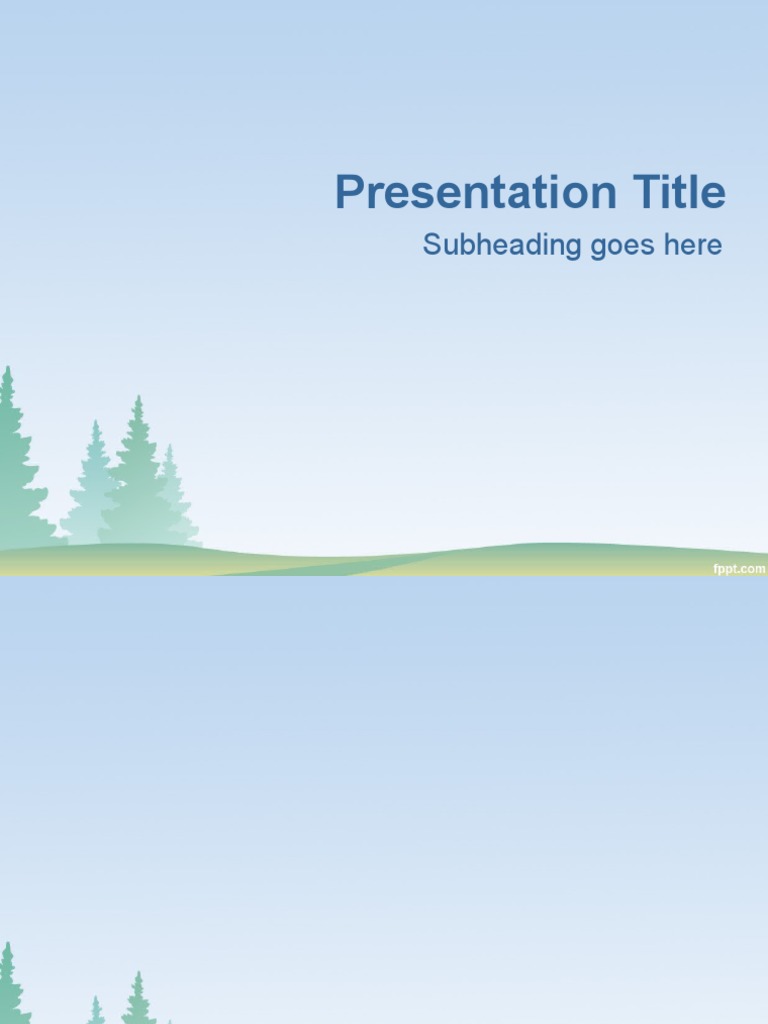 Presentation Title
Subheading goes here

fppt.com